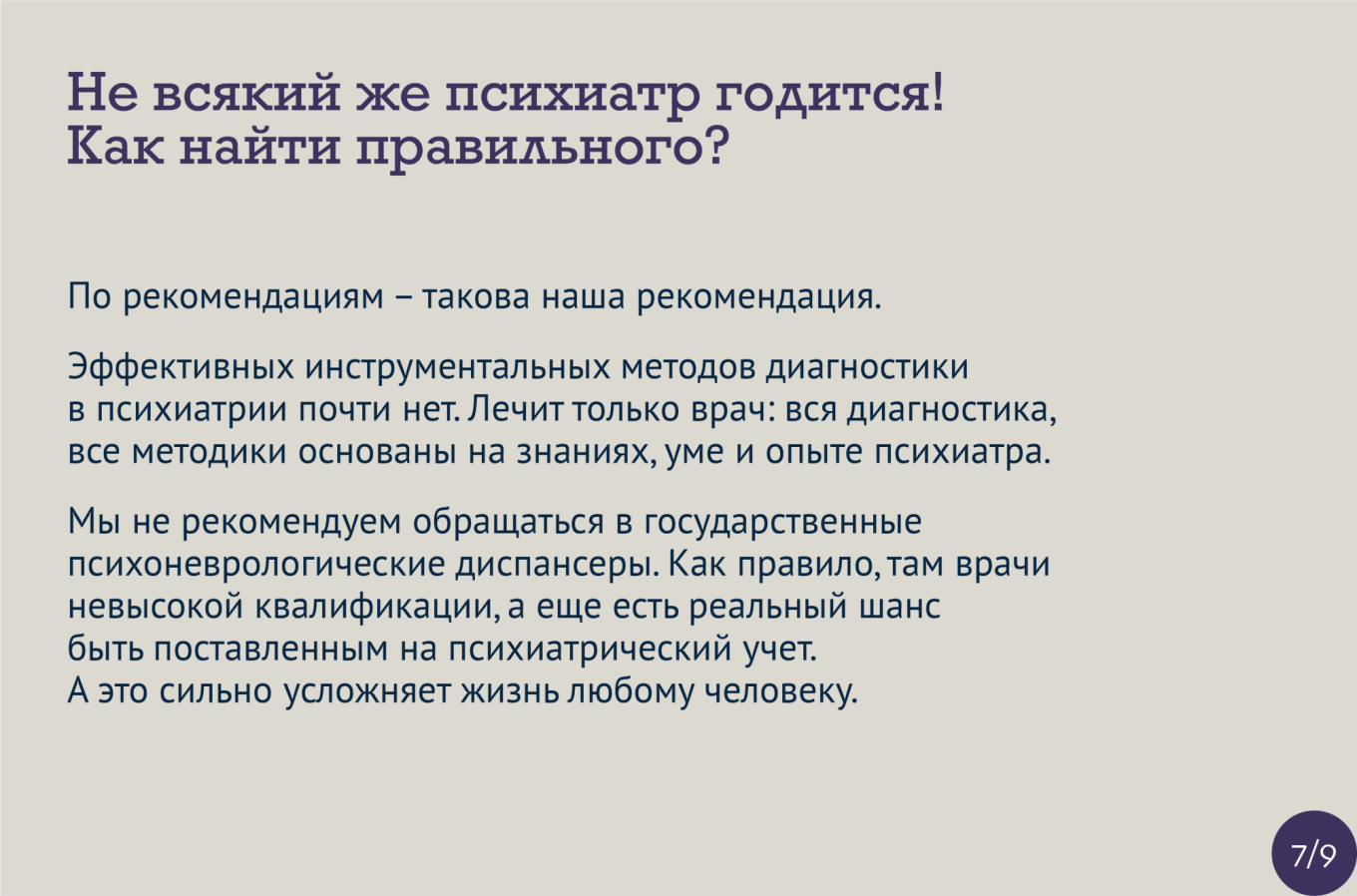 Не всякий же психиатр годится!
Как найти правильного?

По рекомендациям – такова наша рекомендация.

Эффективных инструментальных методов диагностики в психиатрии почти нет. Лечит только врач: вся диагностика, все методики основаны на знаниях, уме и опыте психиатра.

Мы не рекомендуем обращаться в государственные психоневрологические диспансеры. Как правило, там врачи невысокой квалификации, а еще есть реальный шанс быть поставленным на психиатрический учет.
А это сильно усложняет жизнь любому человеку.

7/9